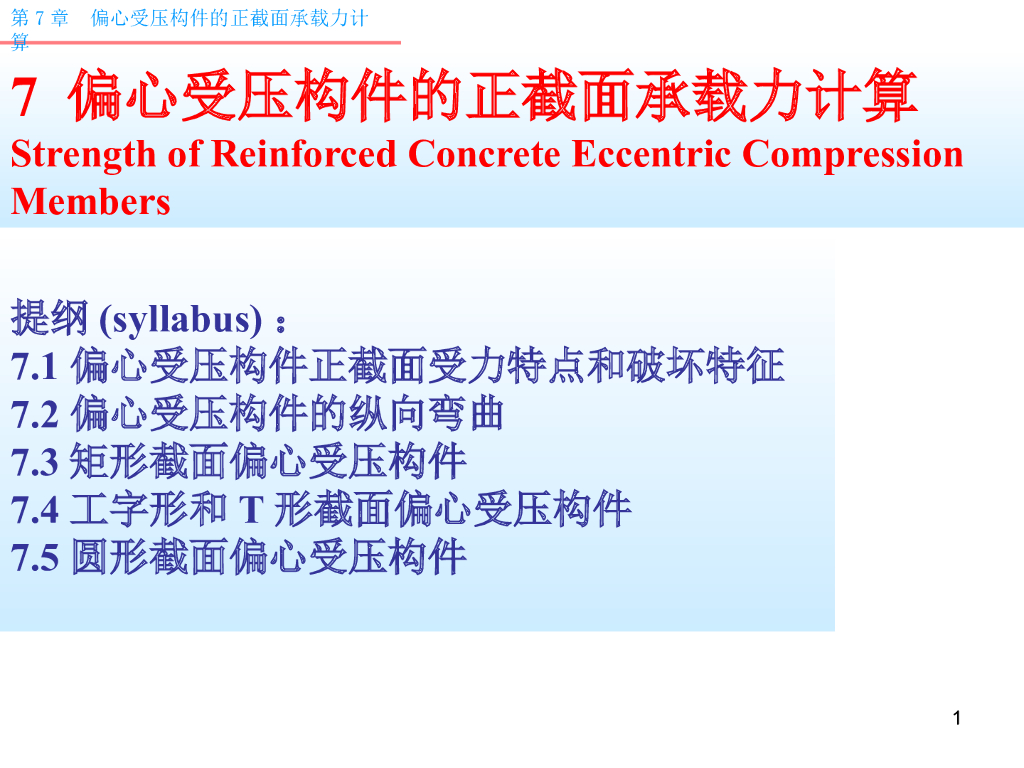 第 7 章　偏心受压构件的正截面承载力计算

7 偏心受压构件的正截面承载力计算
Strength of Reinforced Concrete Eccentric Compression Members

提纲 (syllabus) ：
7.1 偏心受压构件正截面受力特点和破坏特征
7.2 偏心受压构件的纵向弯曲
7.3 矩形截面偏心受压构件
7.4 工字形和 T 形截面偏心受压构件
7.5 圆形截面偏心受压构件

1